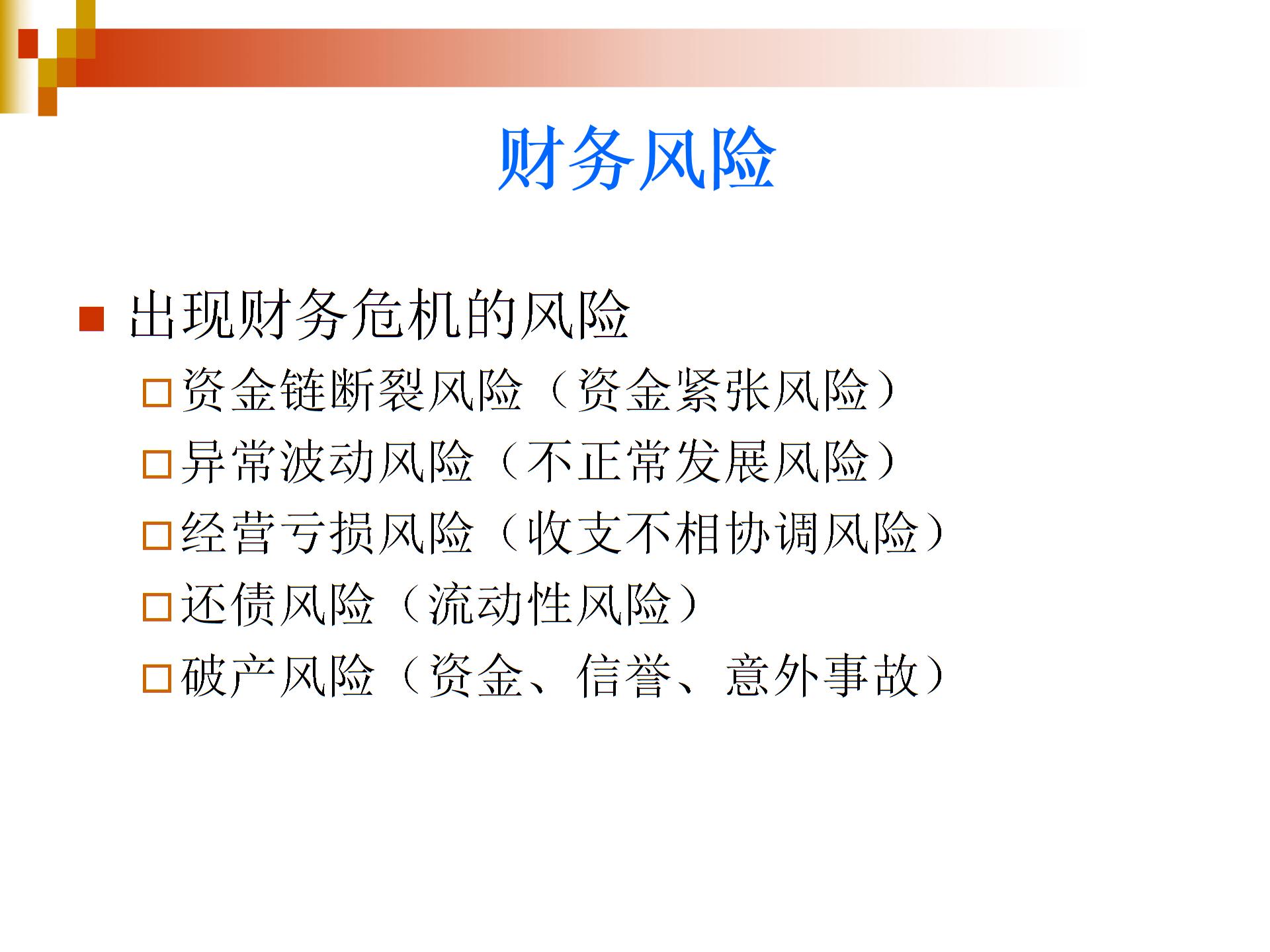 财务风险

出现财务危机的风险

资金链断裂风险（资金紧张风险）

异常波动风险（不正常发展风险）

经营亏损风险（收支不相协调风险）

还债风险（流动性风险）

破产风险（资金、信誉、意外事故）